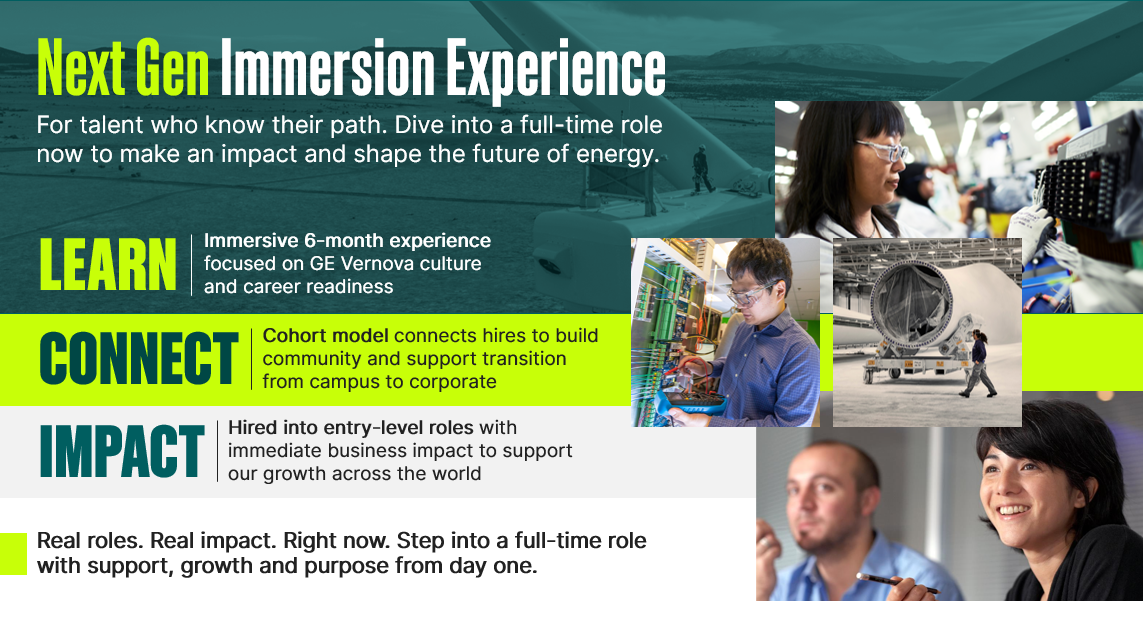 Next Gen Immersion Experience

For talent who know their path. Dive into a full-time role now to make an impact and shape the future of energy.

LEARN

Immersive 6-month experience focused on GE Vernova culture and career readiness

CONNECT

Cohort model connects hires to build community and support transition from campus to corporate

IMPACT

Hired into entry-level roles with immediate business impact to support our growth across the world

Real roles. Real impact. Right now. Step into a full-time role with support, growth and purpose from day one.